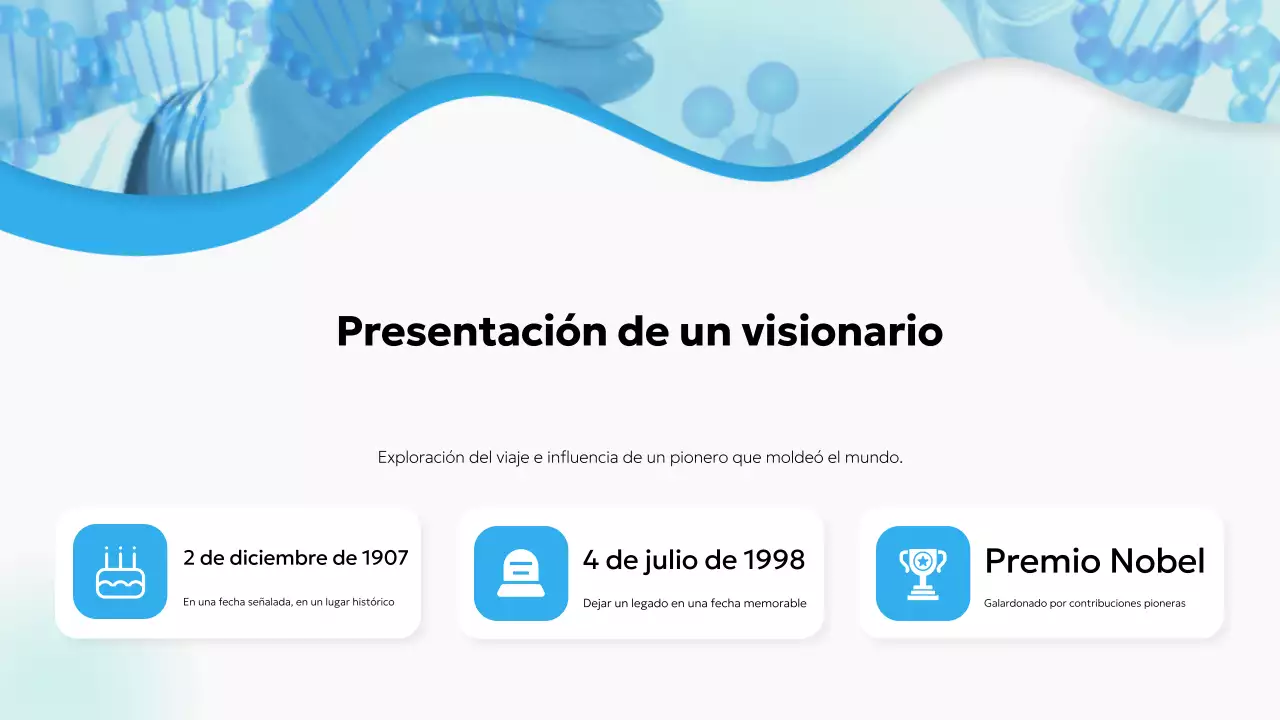 Presentación de un visionario

Exploración del viaje e influencia de un pionero que moldeó el mundo.

2 de diciembre de 1907

En una fecha señalada, en un lugar histórico

4 de julio de 1998

Dejar un legado en una fecha memorable

Premio Nobel

Galardonado por contribuciones pioneras